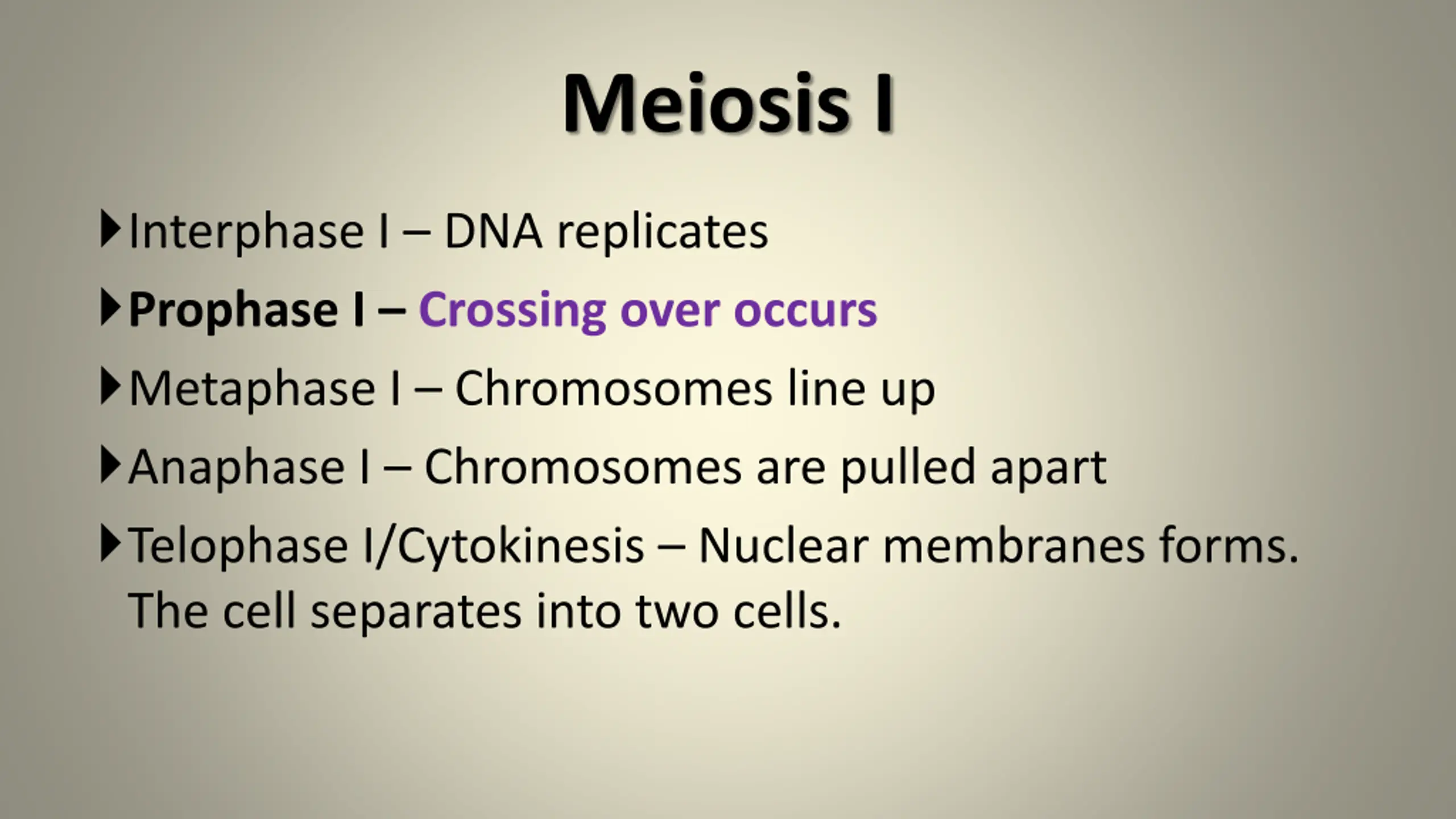 Meiosis I

Interphase I – DNA replicates

Prophase I – Crossing over occurs

Metaphase I – Chromosomes line up

Anaphase I – Chromosomes are pulled apart

Telophase I/Cytokinesis – Nuclear membranes forms. The cell separates into two cells.